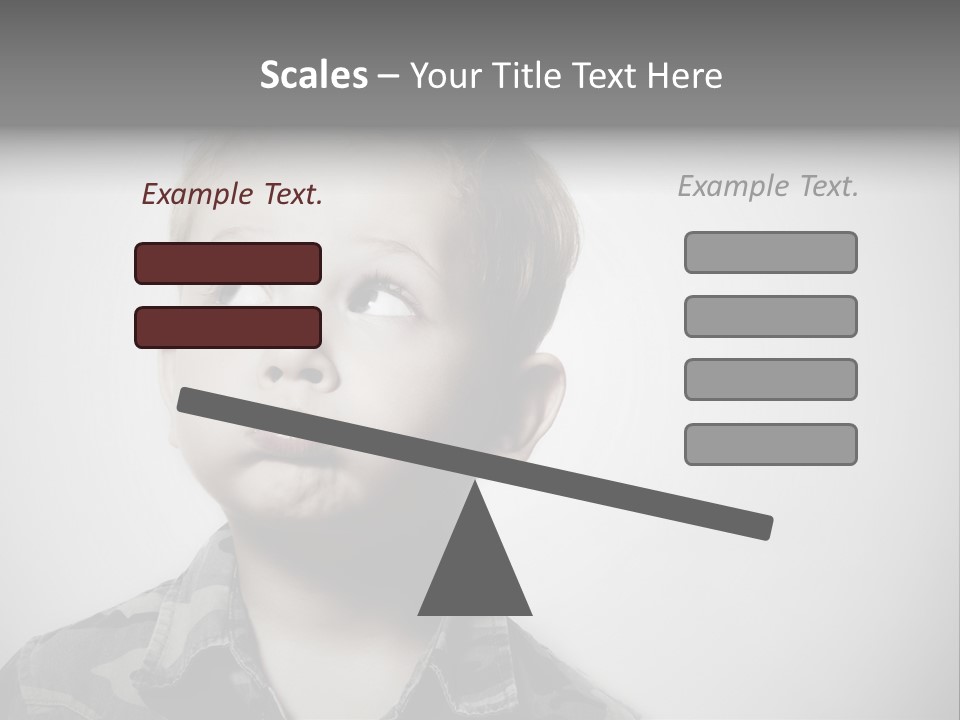 Scales – Your Title Text Here

Example Text.

Example Text.